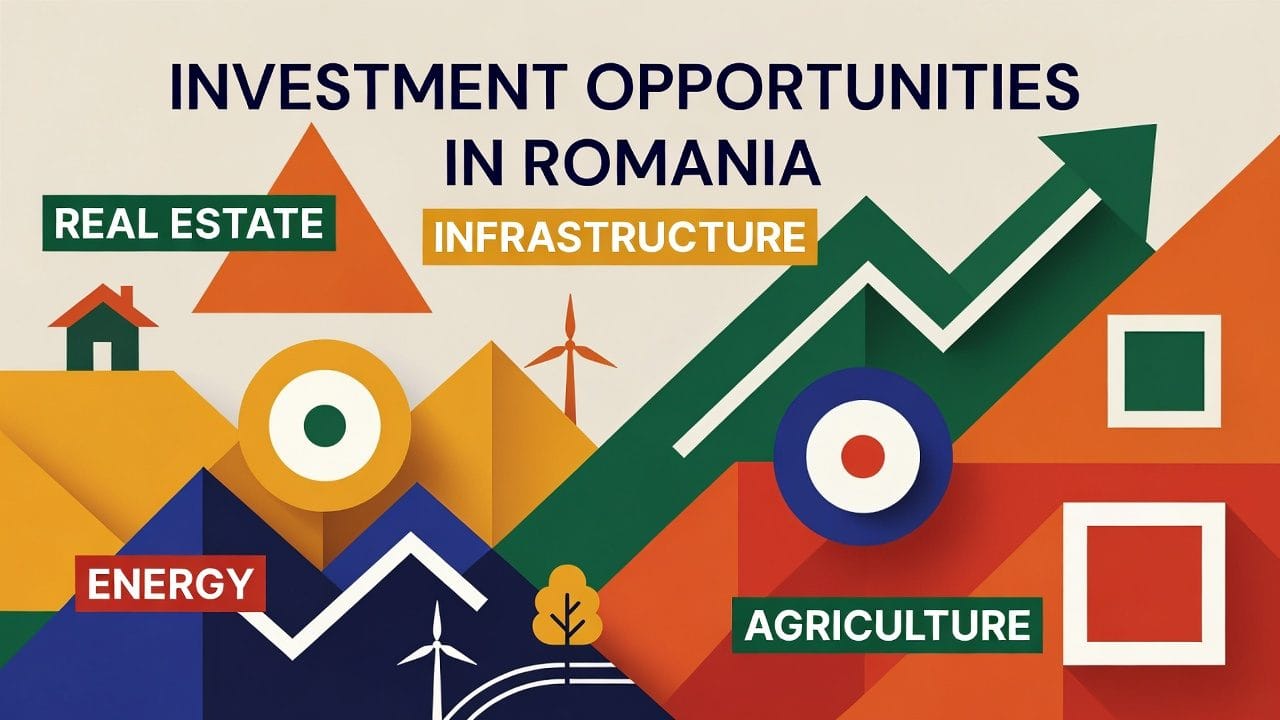 INVESTMENT OPPORTUNITIES IN ROMANIA

REAL ESTATE

INFRASTRUCTURE

ENERGY

AGRICULTURE